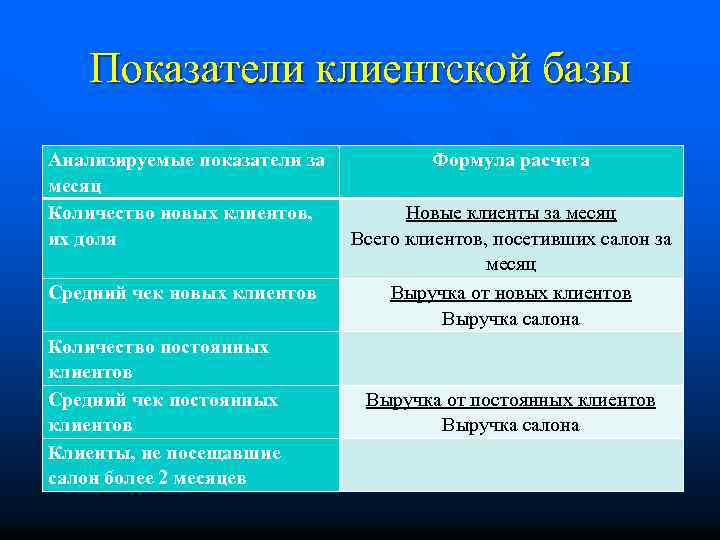 Показатели клиентской базы

| Анализируемые показатели за месяц | Формула расчета |
|---|---|
| Количество новых клиентов, их доля | Новые клиенты за месяц Всего клиентов, посетивших салон за месяц |
| Средний чек новых клиентов | Выручка от новых клиентов Выручка салона |
| Количество постоянных клиентов | |
| Средний чек постоянных клиентов | Выручка от постоянных клиентов Выручка салона |
| Клиенты, не посещавшие салон более 2 месяцев | |